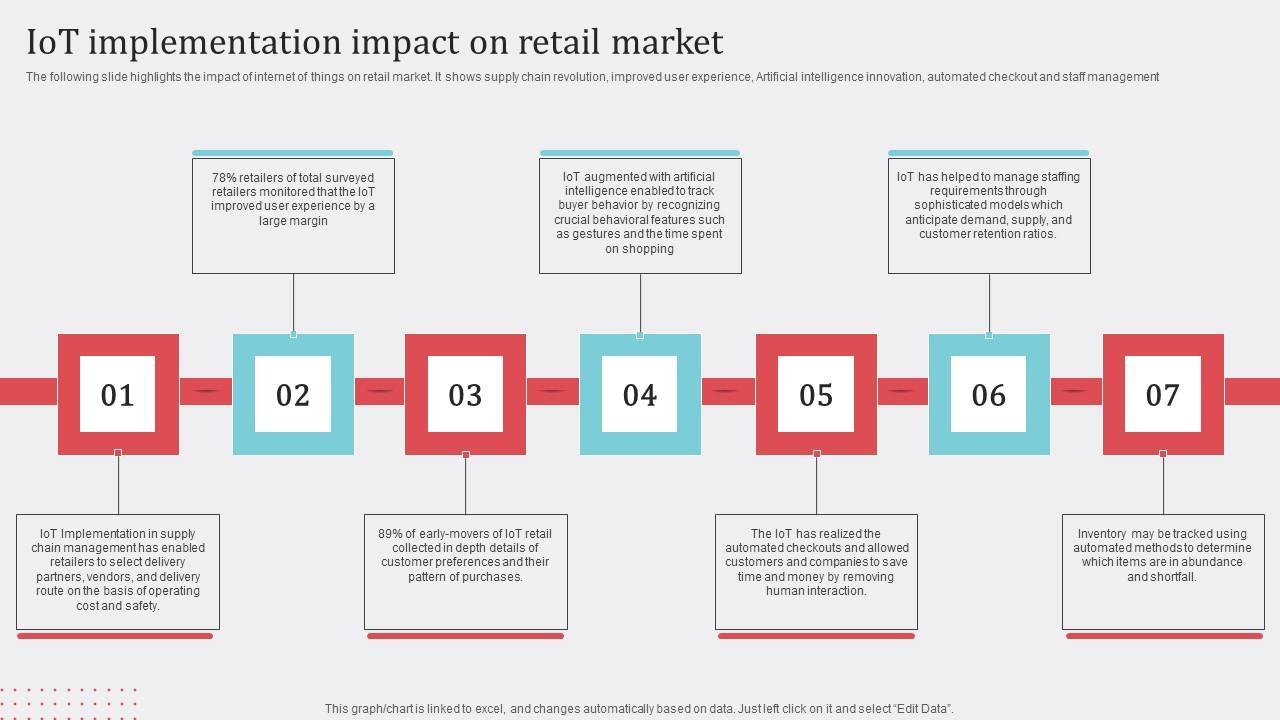 IoT implementation impact on retail market

The following slide highlights the impact of internet of things on retail market. It shows supply chain revolution, improved user experience, Artificial intelligence innovation, automated checkout and staff management

78% retailers of total surveyed retailers monitored that the IoT improved user experience by a large margin

IoT augmented with artificial intelligence enabled to track buyer behavior by recognizing crucial behavioral features such as gestures and the time spent on shopping

IoT has helped to manage staffing requirements through sophisticated models which anticipate demand, supply, and customer retention ratios.

01

02

03

04

05

06

07

IoT Implementation in supply chain management has enabled retailers to select delivery partners, vendors, and delivery route on the basis of operating cost and safety.

89% of early-movers of IoT retail collected in depth details of customer preferences and their pattern of purchases.

The IoT has realized the automated checkouts and allowed customers and companies to save time and money by removing human interaction.

Inventory may be tracked using automated methods to determine which items are in abundance and shortfall.

This graph/chart is linked to excel, and changes automatically based on data. Just left click on it and select "Edit Data".